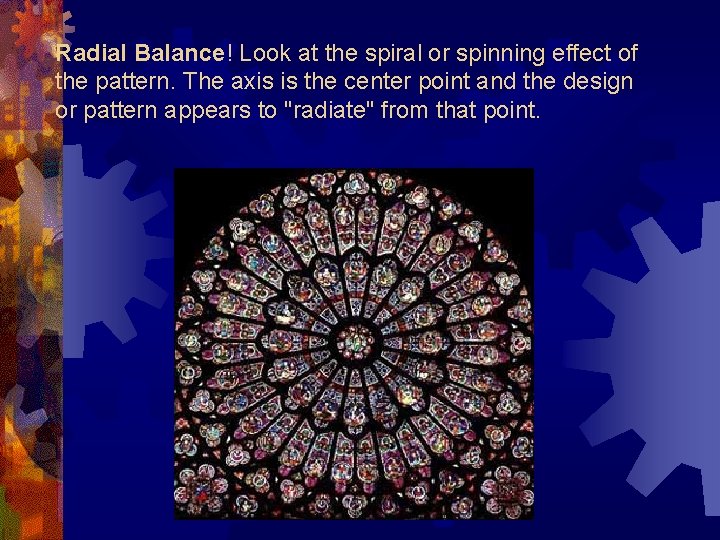 Radial Balance! Look at the spiral or spinning effect of the pattern. The axis is the center point and the design or pattern appears to "radiate" from that point.